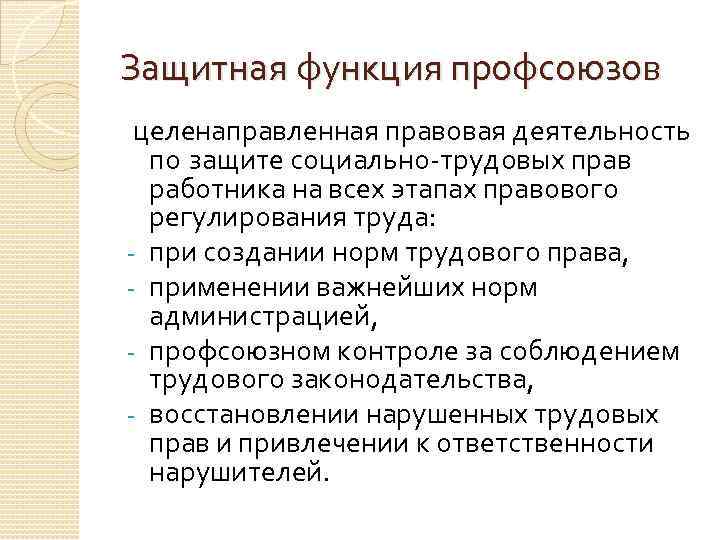 Защитная функция профсоюзов

целенаправленная правовая деятельность по защите социально-трудовых прав работника на всех этапах правового регулирования труда:

- при создании норм трудового права,
- применении важнейших норм администрацией,
- профсоюзном контроле за соблюдением трудового законодательства,
- восстановлении нарушенных трудовых прав и привлечении к ответственности нарушителей.